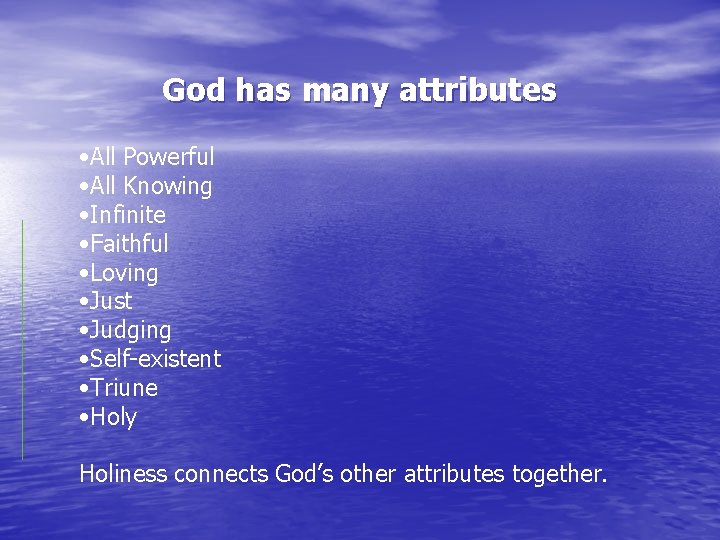 God has many attributes

•All Powerful
•All Knowing
•Infinite
•Faithful
•Loving
•Just
•Judging
•Self-existent
•Triune
•Holy

Holiness connects God's other attributes together.